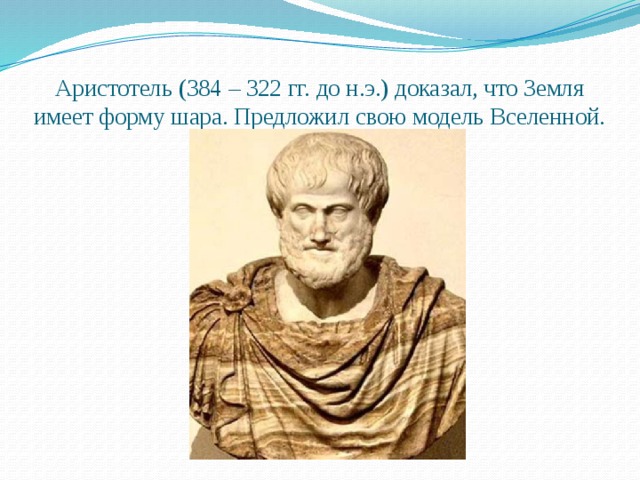 Аристотель (384 – 322 гг. до н.э.) доказал, что Земля имеет форму шара. Предложил свою модель Вселенной.